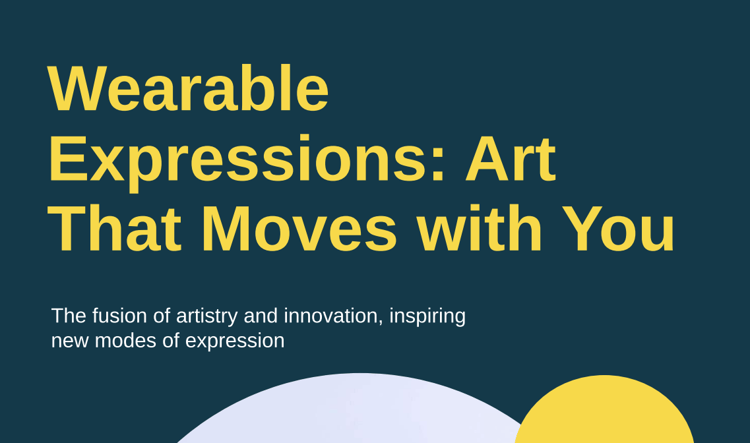 Wearable Expressions: Art That Moves with You

The fusion of artistry and innovation, inspiring new modes of expression